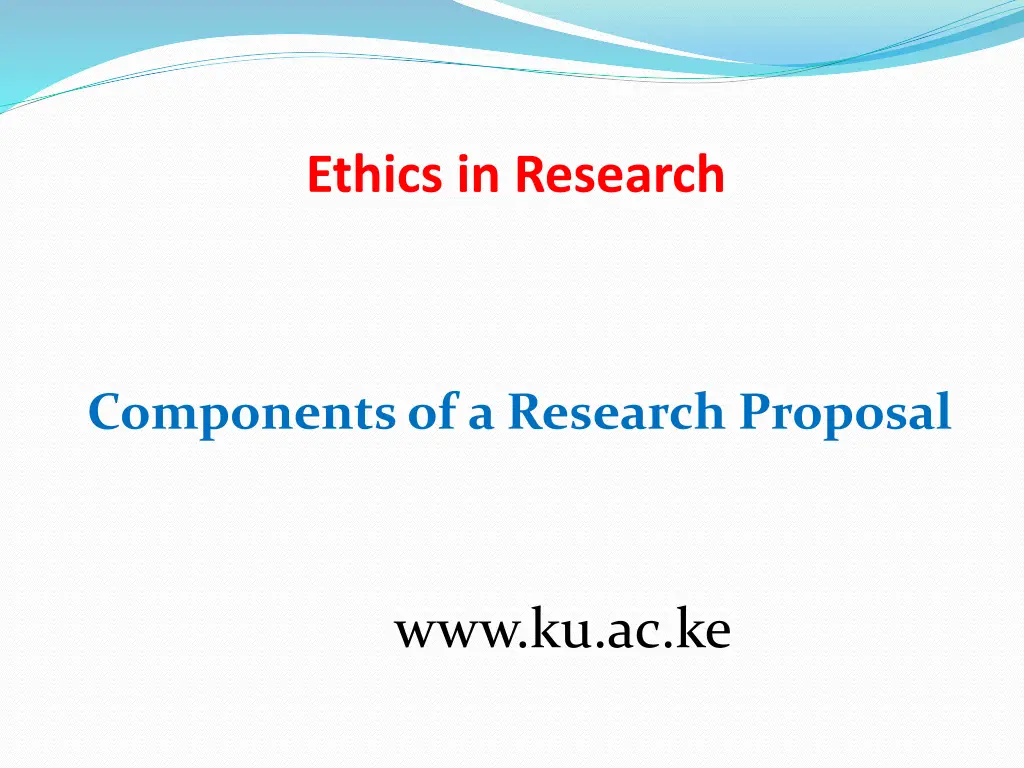 Ethics in Research

Components of a Research Proposal

www.ku.ac.ke